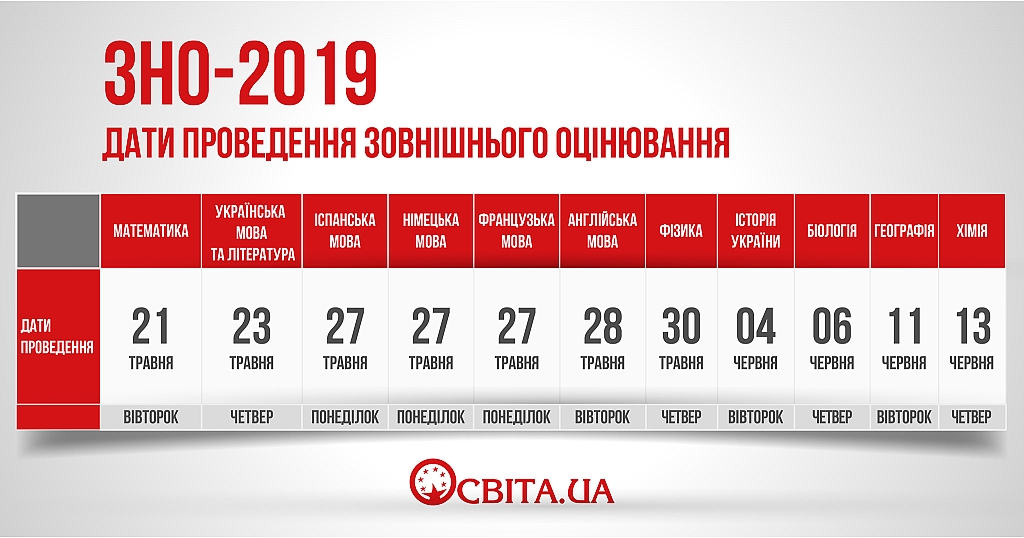 ЗНО-2019
ДАТИ ПРОВЕДЕННЯ ЗОВНІШНЬОГО ОЦІНЮВАННЯ

| | МАТЕМАТИКА | УКРАЇНСЬКА МОВА ТА ЛІТЕРАТУРА | ІСПАНСЬКА МОВА | НІМЕЦЬКА МОВА | ФРАНЦУЗЬКА МОВА | АНГЛІЙСЬКА МОВА | ФІЗИКА | ІСТОРІЯ УКРАЇНИ | БІОЛОГІЯ | ГЕОГРАФІЯ | ХІМІЯ |
|---|---|---|---|---|---|---|---|---|---|---|---|
| ДАТИ ПРОВЕДЕННЯ | 21 ТРАВНЯ | 23 ТРАВНЯ | 27 ТРАВНЯ | 27 ТРАВНЯ | 27 ТРАВНЯ | 28 ТРАВНЯ | 30 ТРАВНЯ | 04 ЧЕРВНЯ | 06 ЧЕРВНЯ | 11 ЧЕРВНЯ | 13 ЧЕРВНЯ |
| | ВІВТОРОК | ЧЕТВЕР | ПОНЕДІЛОК | ПОНЕДІЛОК | ПОНЕДІЛОК | ВІВТОРОК | ЧЕТВЕР | ВІВТОРОК | ЧЕТВЕР | ВІВТОРОК | ЧЕТВЕР |

ОСВІТА.UA